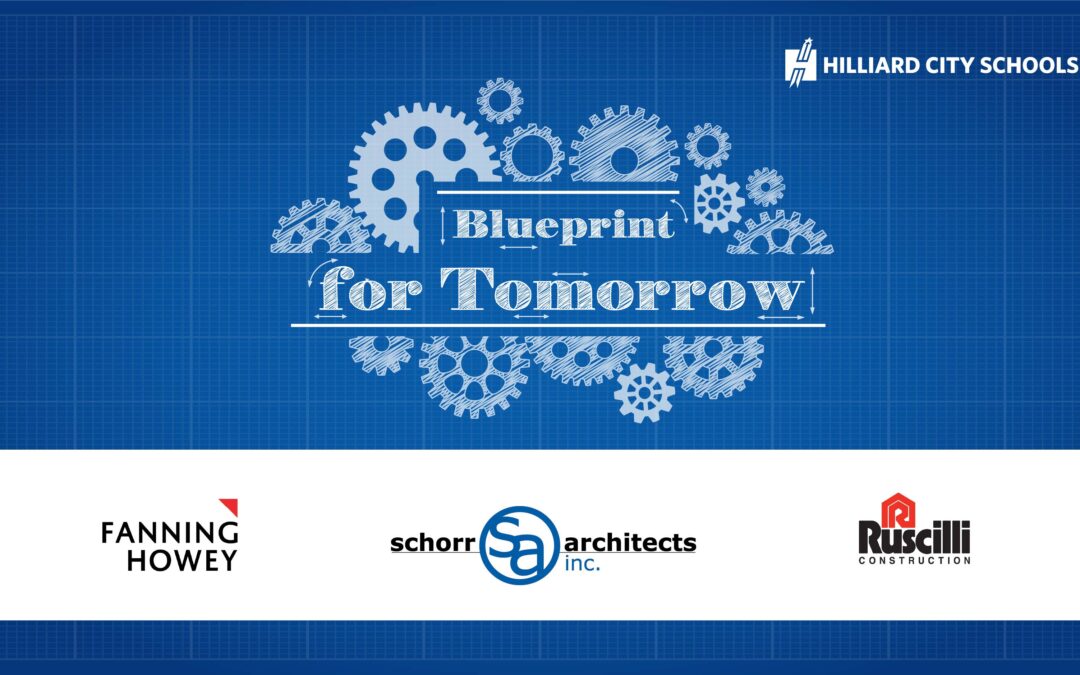 HILLIARD CITY SCHOOLS

Blueprint for Tomorrow

FANNING HOWEY

schorr sa architects inc.

Ruscilli CONSTRUCTION